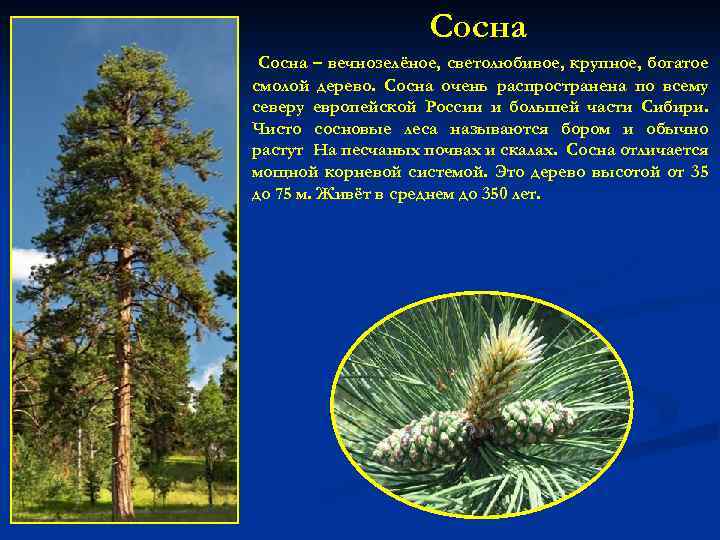 Сосна

Сосна – вечнозелёное, светолюбивое, крупное, богатое смолой дерево. Сосна очень распространена по всему северу европейской России и большей части Сибири. Чисто сосновые леса называются бором и обычно растут На песчаных почвах и скалах. Сосна отличается мощной корневой системой. Это дерево высотой от 35 до 75 м. Живёт в среднем до 350 лет.